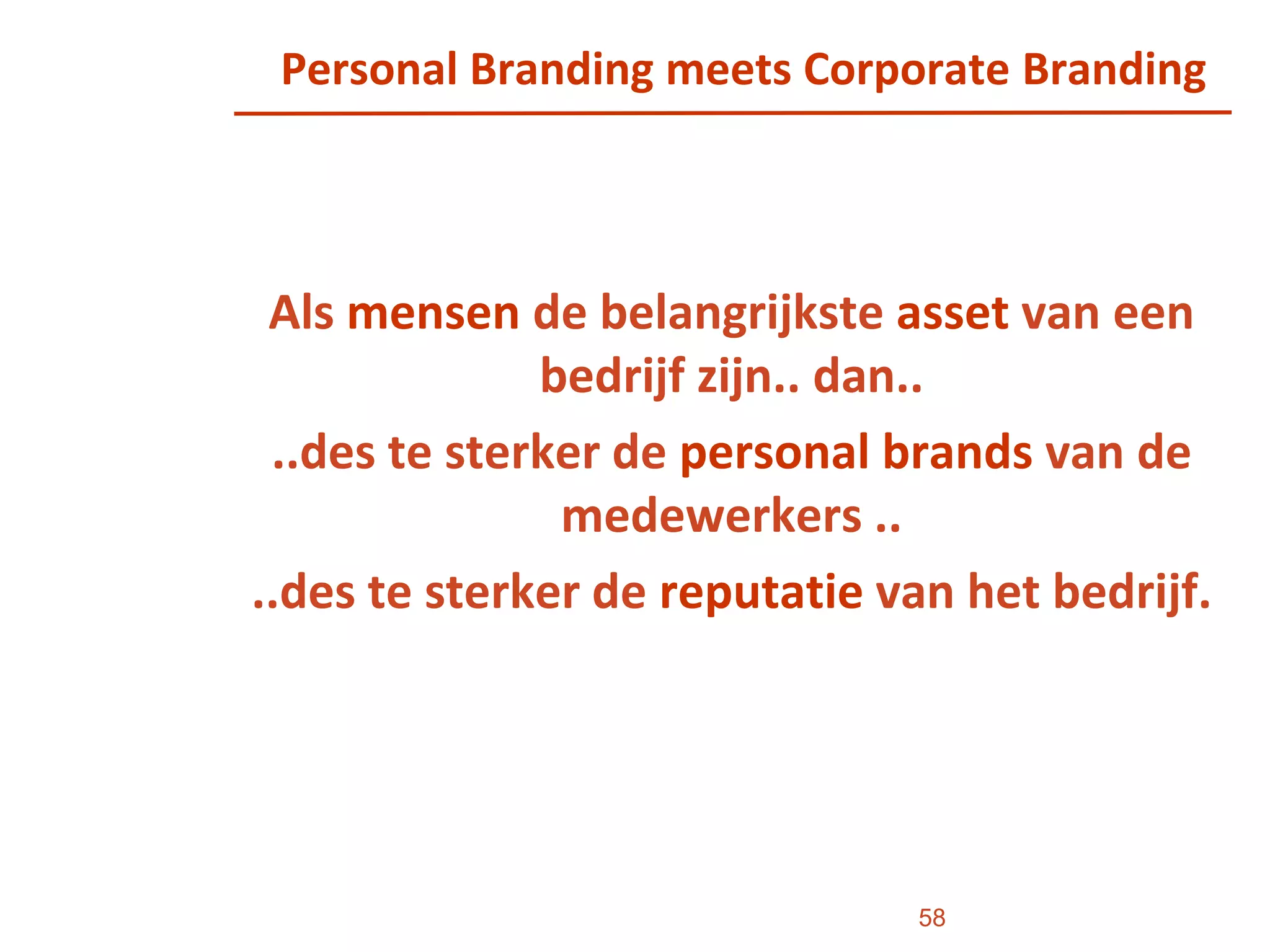 Personal Branding meets Corporate Branding

Als mensen de belangrijkste asset van een bedrijf zijn.. dan..

..des te sterker de personal brands van de medewerkers ..

..des te sterker de reputatie van het bedrijf.

58